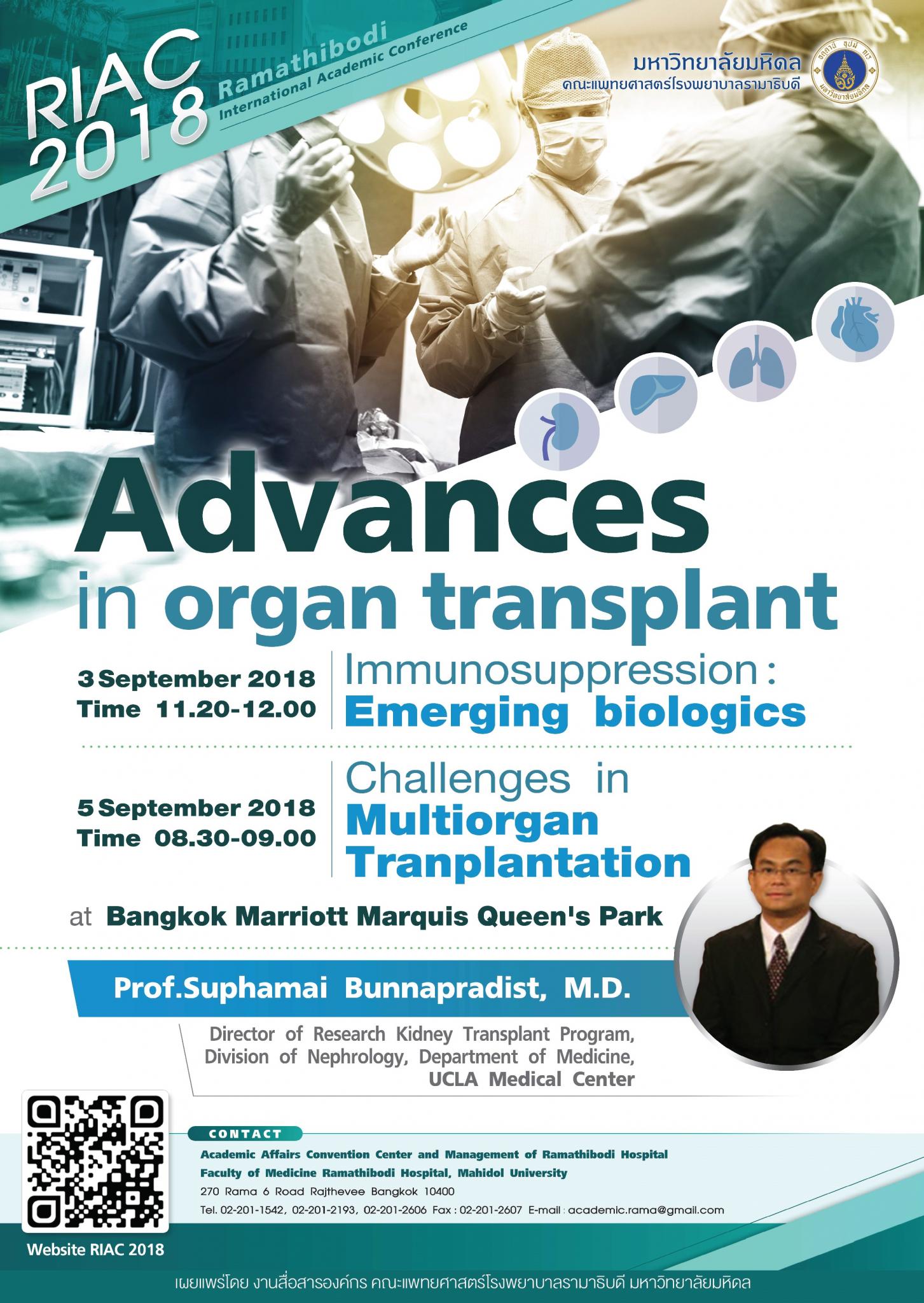 RIAC 2018 Ramathibodi International Academic Conference

มหาวิทยาลัยมหิดล
คณะแพทยศาสตร์โรงพยาบาลรามาธิบดี

Advances in organ transplant

3 September 2018
Time 11.20-12.00

Immunosuppression : Emerging biologics

5 September 2018
Time 08.30-09.00

Challenges in Multiorgan Tranplantation

at Bangkok Marriott Marquis Queen's Park

Prof.Suphamai Bunnapradist, M.D.

Director of Research Kidney Transplant Program, Division of Nephrology, Department of Medicine, UCLA Medical Center

CONTACT
Academic Affairs Convention Center and Management of Ramathibodi Hospital
Faculty of Medicine Ramathibodi Hospital, Mahidol University
270 Rama 6 Road Rajthevee Bangkok 10400
Tel. 02-201-1542, 02-201-2193, 02-201-2606 Fax : 02-201-2607 E-mail : academic.rama@gmail.com

Website RIAC 2018

เผยแพร่โดย งานสื่อสารองค์กร คณะแพทยศาสตร์โรงพยาบาลรามาธิบดี มหาวิทยาลัยมหิดล